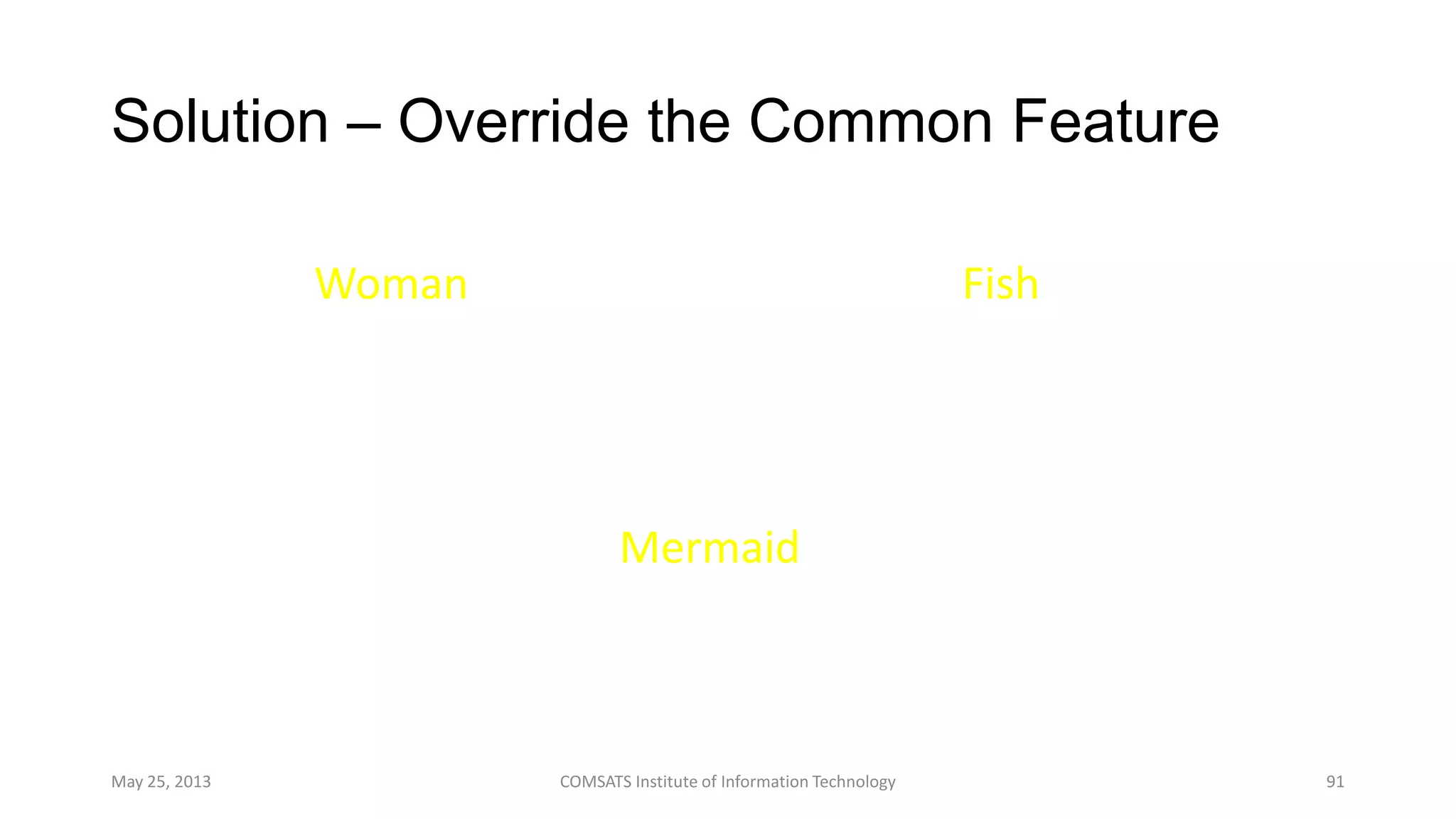 Solution – Override the Common Feature

Woman

Fish

Mermaid

May 25, 2013

COMSATS Institute of Information Technology

91